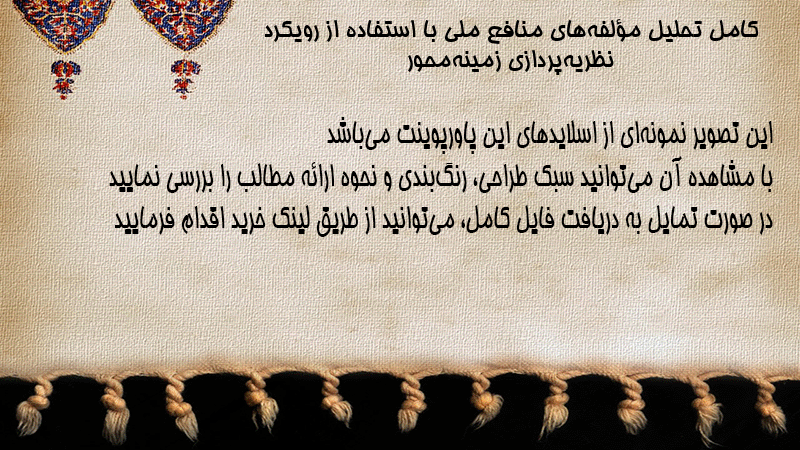 کامل تحلیل مؤلفه‌های منافع ملی با استفاده از رویکرد نظریه‌پردازی زمینه‌محور

این تصویر نمونه‌ای از اسلایدهای این پاورپوینت می‌باشد
با مشاهده آن می‌توانید سبک طراحی، رنگ‌بندی و نحوه ارائه مطالب را بررسی نمایید
در صورت تمایل به دریافت فایل کامل، می‌توانید از طریق لینک خرید اقدام فرمایید